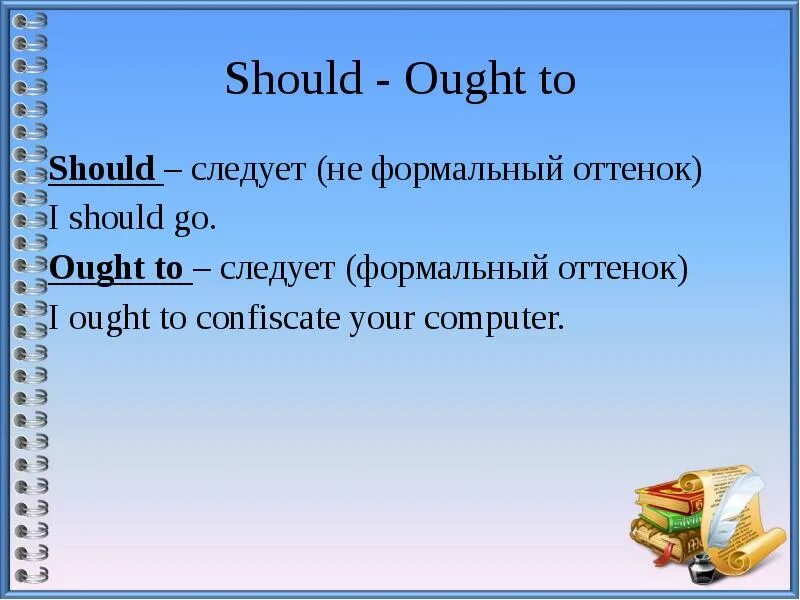 Should - Ought to

Should – следует (не формальный оттенок)
I should go.
Ought to – следует (формальный оттенок)
I ought to confiscate your computer.